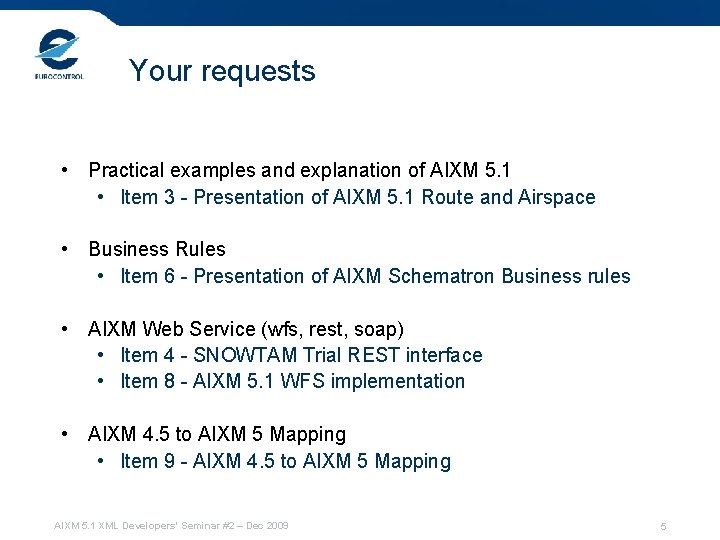 EUROCONTROL

Your requests

• Practical examples and explanation of AIXM 5.1
  • Item 3 - Presentation of AIXM 5.1 Route and Airspace

• Business Rules
  • Item 6 - Presentation of AIXM Schematron Business rules

• AIXM Web Service (wfs, rest, soap)
  • Item 4 - SNOWTAM Trial REST interface
  • Item 8 - AIXM 5.1 WFS implementation

• AIXM 4.5 to AIXM 5 Mapping
  • Item 9 - AIXM 4.5 to AIXM 5 Mapping

AIXM 5.1 XML Developers' Seminar #2 – Dec 2009

5